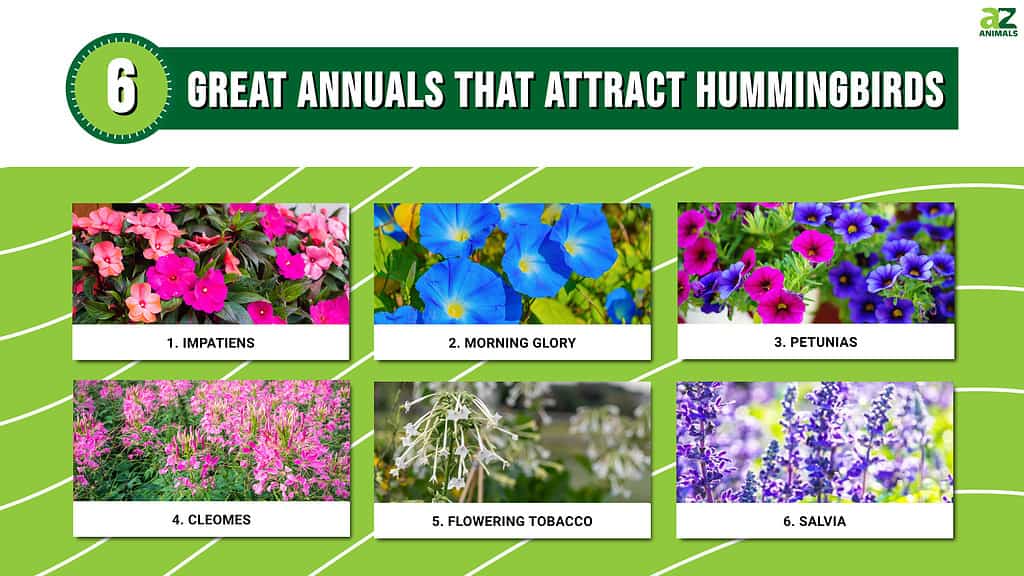 AZ ANIMALS

6 GREAT ANNUALS THAT ATTRACT HUMMINGBIRDS

1. IMPATIENS

2. MORNING GLORY

3. PETUNIAS

4. CLEOMES

5. FLOWERING TOBACCO

6. SALVIA